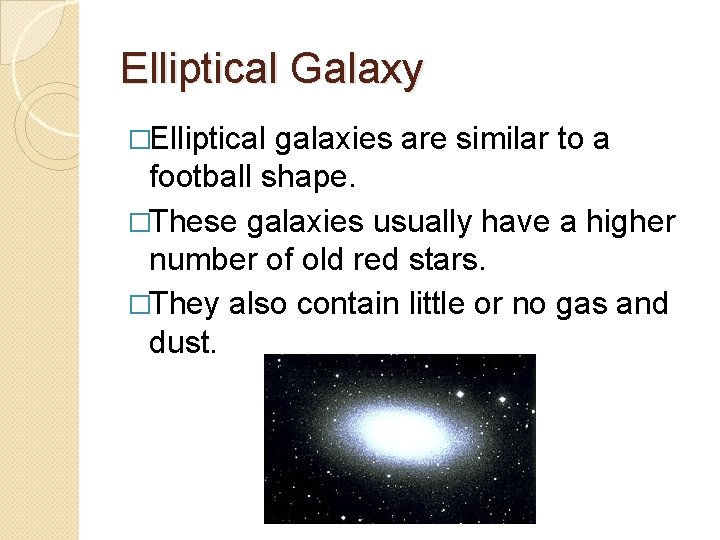 Elliptical Galaxy

□Elliptical galaxies are similar to a football shape.

□These galaxies usually have a higher number of old red stars.

□They also contain little or no gas and dust.